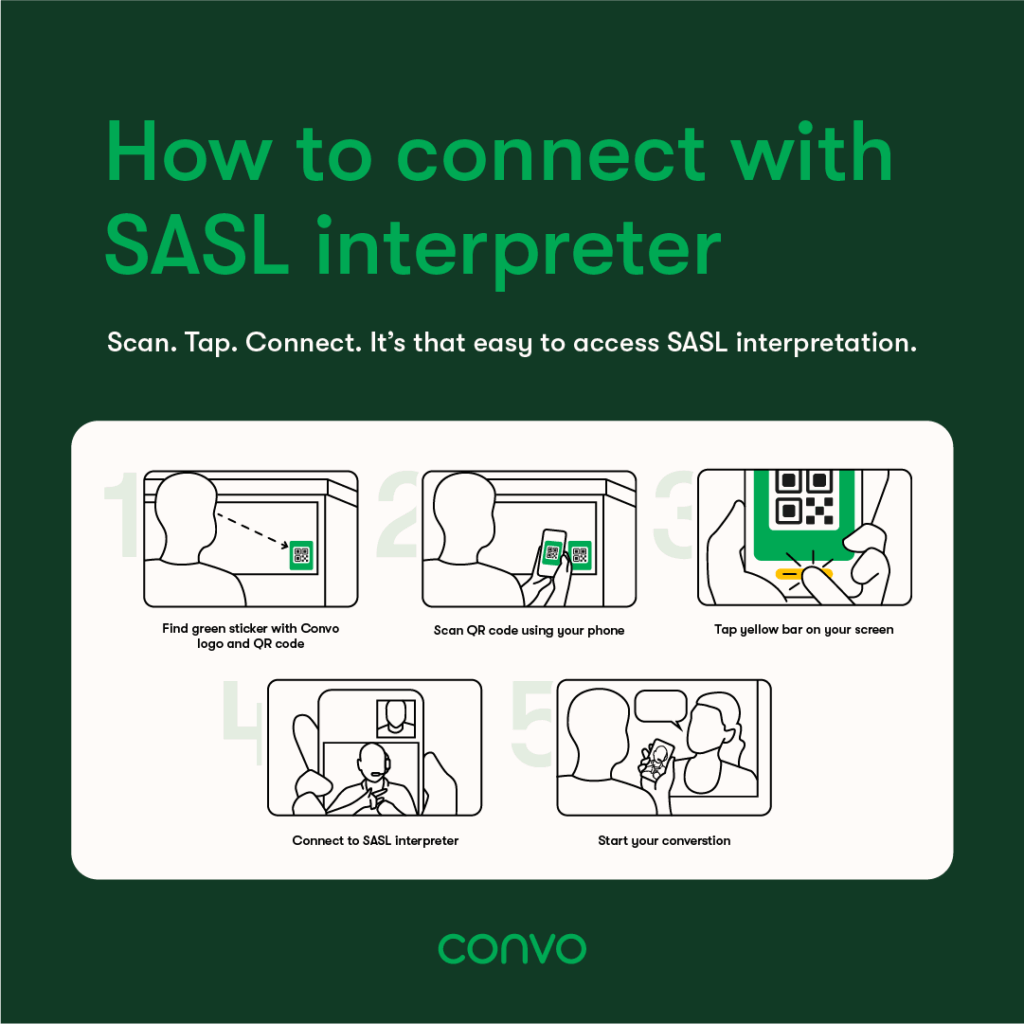 How to connect with SASL interpreter

Scan. Tap. Connect. It's that easy to access SASL interpretation.

1

Find green sticker with Convo logo and QR code

2

Scan QR code using your phone

3

Tap yellow bar on your screen

4

Connect to SASL interpreter

5

Start your converstion

convo